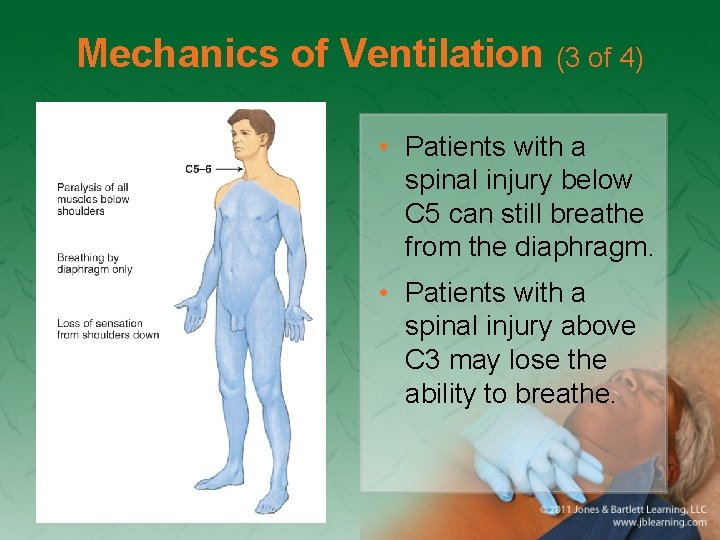 Mechanics of Ventilation (3 of 4)

C5–6

Paralysis of all muscles below shoulders

Breathing by diaphragm only

Loss of sensation from shoulders down

• Patients with a spinal injury below C5 can still breathe from the diaphragm.

• Patients with a spinal injury above C3 may lose the ability to breathe.

© 2011 Jones & Bartlett Learning, LLC
www.jblearning.com